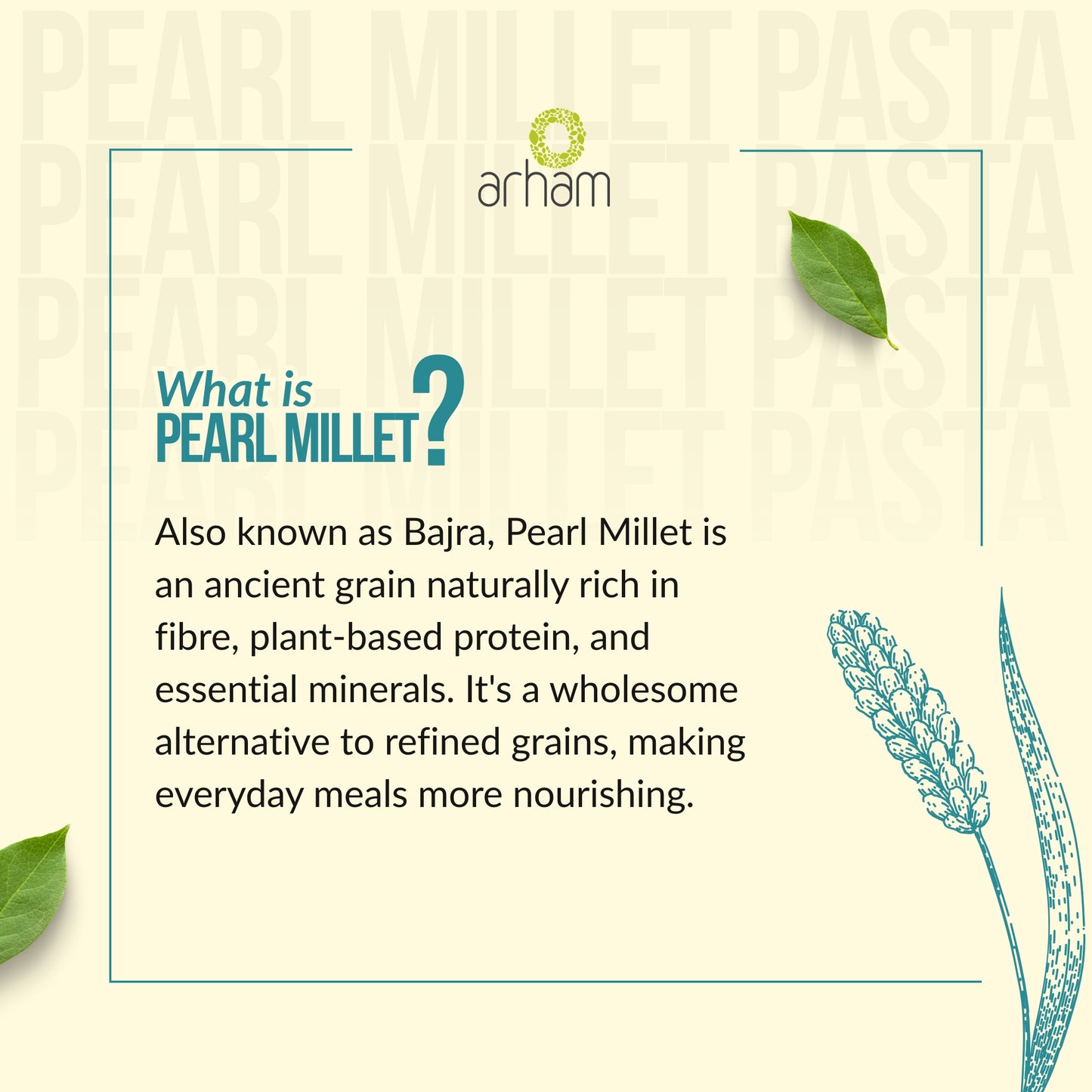 PEARL MILLET PASTA
PEARL MILLET PASTA
PEARL MILLET PASTA
PEARL MILLET PASTA

arham

What is
PEARL MILLET?

Also known as Bajra, Pearl Millet is an ancient grain naturally rich in fibre, plant-based protein, and essential minerals. It's a wholesome alternative to refined grains, making everyday meals more nourishing.